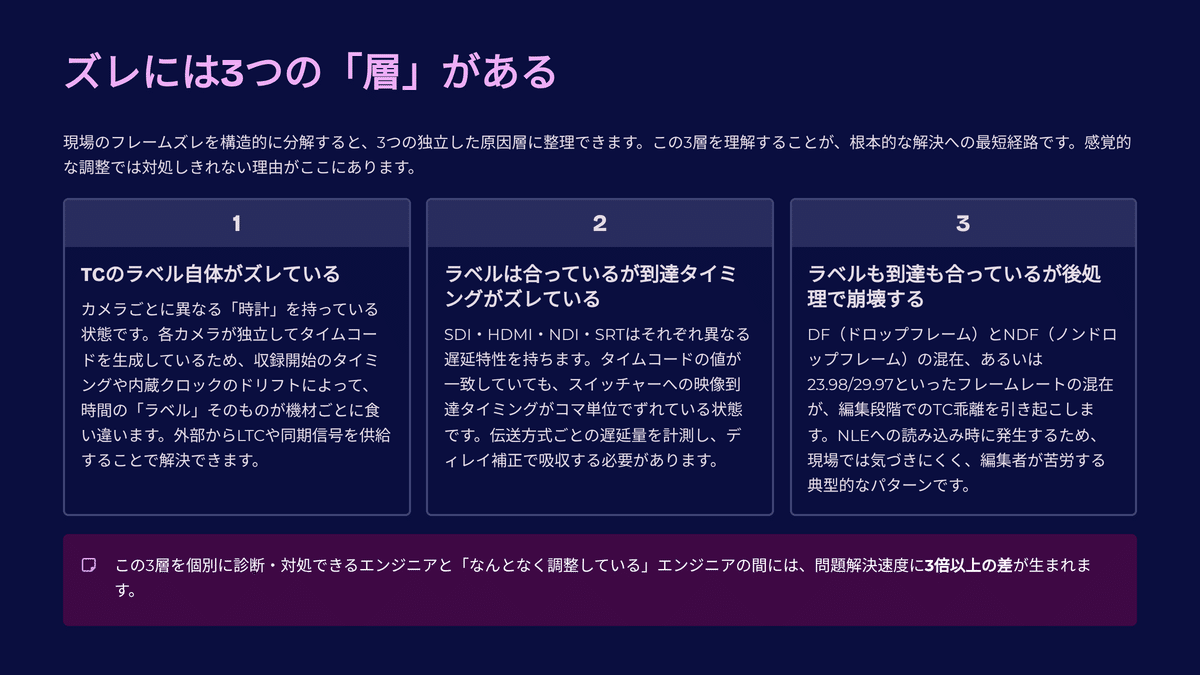 ズレには3つの「層」がある

現場のフレームズレを構造的に分解すると、3つの独立した原因層に整理できます。この3層を理解することが、根本的な解決への最短経路です。感覚的な調整では対処しきれない理由がここにあります。

1

TCのラベル自体がズレている

カメラごとに異なる「時計」を持っている状態です。各カメラが独立してタイムコードを生成しているため、収録開始のタイミングや内蔵クロックのドリフトによって、時間の「ラベル」そのものが機材ごとに食い違います。外部からLTCや同期信号を供給することで解決できます。

2

ラベルは合っているが到達タイミングがズレている

SDI・HDMI・NDI・SRTはそれぞれ異なる遅延特性を持ちます。タイムコードの値が一致していても、スイッチャーへの映像到達タイミングがコマ単位でずれている状態です。伝送方式ごとの遅延量を計測し、ディレイ補正で吸収する必要があります。

3

ラベルも到達も合っているが後処理で崩壊する

DF（ドロップフレーム）とNDF（ノンドロップフレーム）の混在、あるいは23.98/29.97といったフレームレートの混在が、編集段階でのTC乖離を引き起こします。NLEへの読み込み時に発生するため、現場では気づきにくく、編集者が苦労する典型的なパターンです。

この3層を個別に診断・対処できるエンジニアと「なんとなく調整している」エンジニアの間には、問題解決速度に3倍以上の差が生まれます。